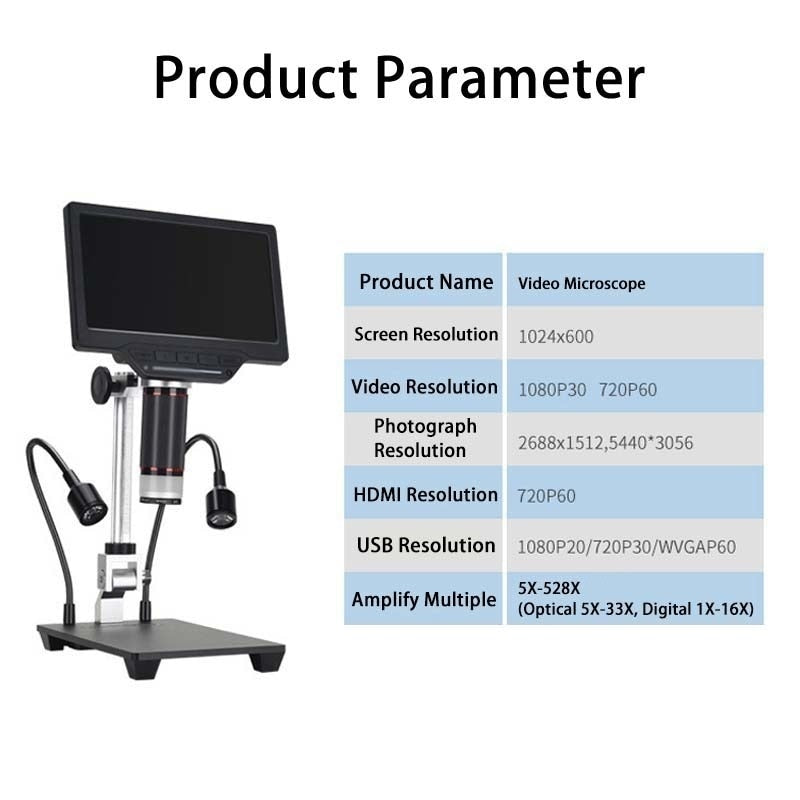 Product Parameter

| Product Name | Video Microscope |
|---|---|
| Screen Resolution | 1024x600 |
| Video Resolution | 1080P30 720P60 |
| Photograph Resolution | 2688x1512,5440*3056 |
| HDMI Resolution | 720P60 |
| USB Resolution | 1080P20/720P30/WVGAP60 |
| Amplify Multiple | 5X-528X (Optical 5X-33X, Digital 1X-16X) |